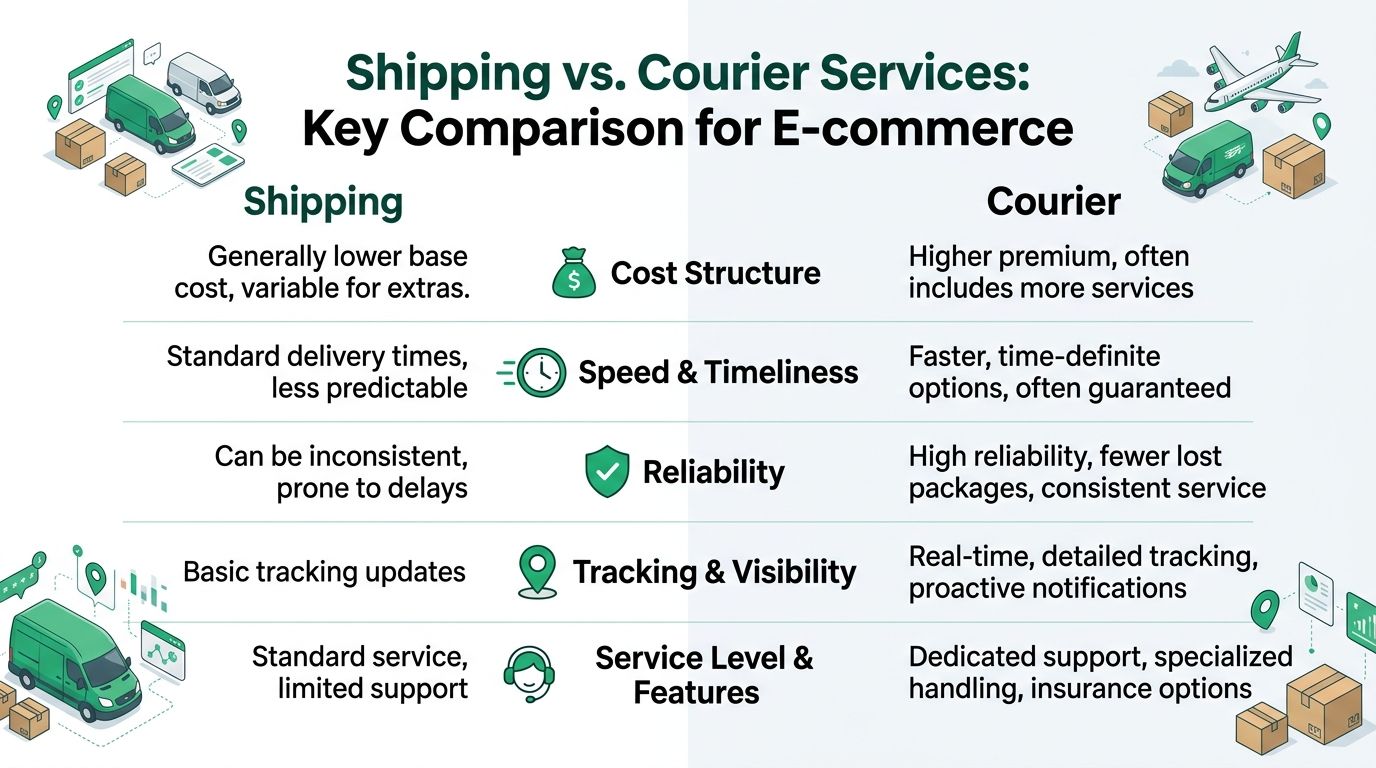 Shipping vs. Courier Services:
Key Comparison for E-commerce

| Shipping | | Courier |
|---|---|---|
| Generally lower base cost, variable for extras. | Cost Structure | Higher premium, often includes more services |
| Standard delivery times, less predictable | Speed & Timeliness | Faster, time-definite options, often guaranteed |
| Can be inconsistent, prone to delays | Reliability | High reliability, fewer lost packages, consistent service |
| Basic tracking updates | Tracking & Visibility | Real-time, detailed tracking, proactive notifications |
| Standard service, limited support | Service Level & Features | Dedicated support, specialized handling, insurance options |